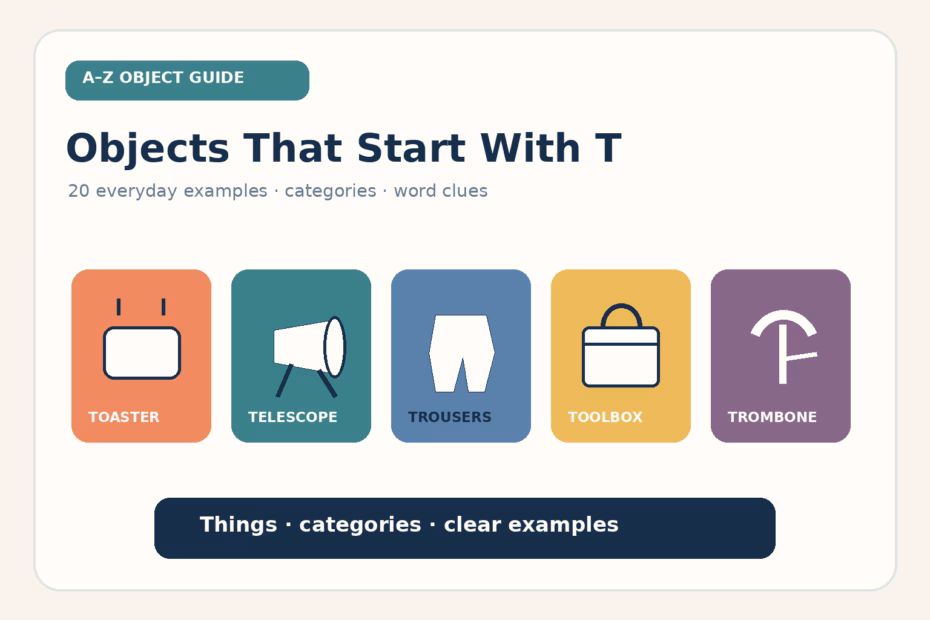 A-Z OBJECT GUIDE

Objects That Start With T

20 everyday examples · categories · word clues

TOASTER

TELESCOPE

TROUSERS

TOOLBOX

TROMBONE

Things · categories · clear examples